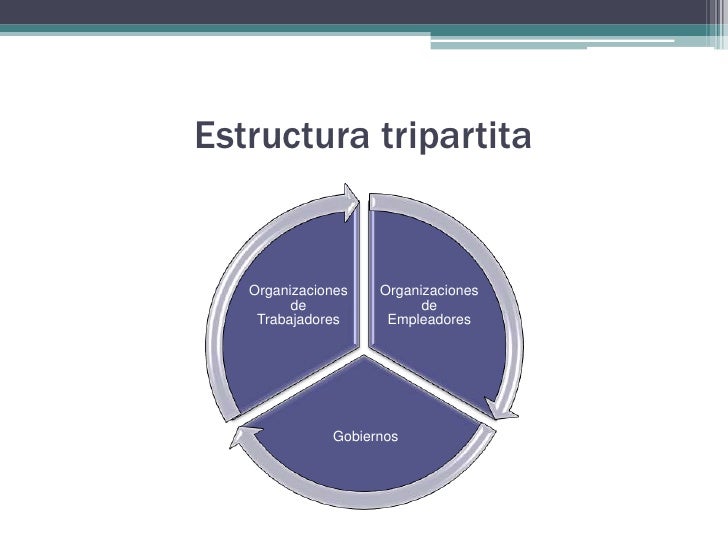 Estructura tripartita

Organizaciones de Trabajadores

Organizaciones de Empleadores

Gobiernos